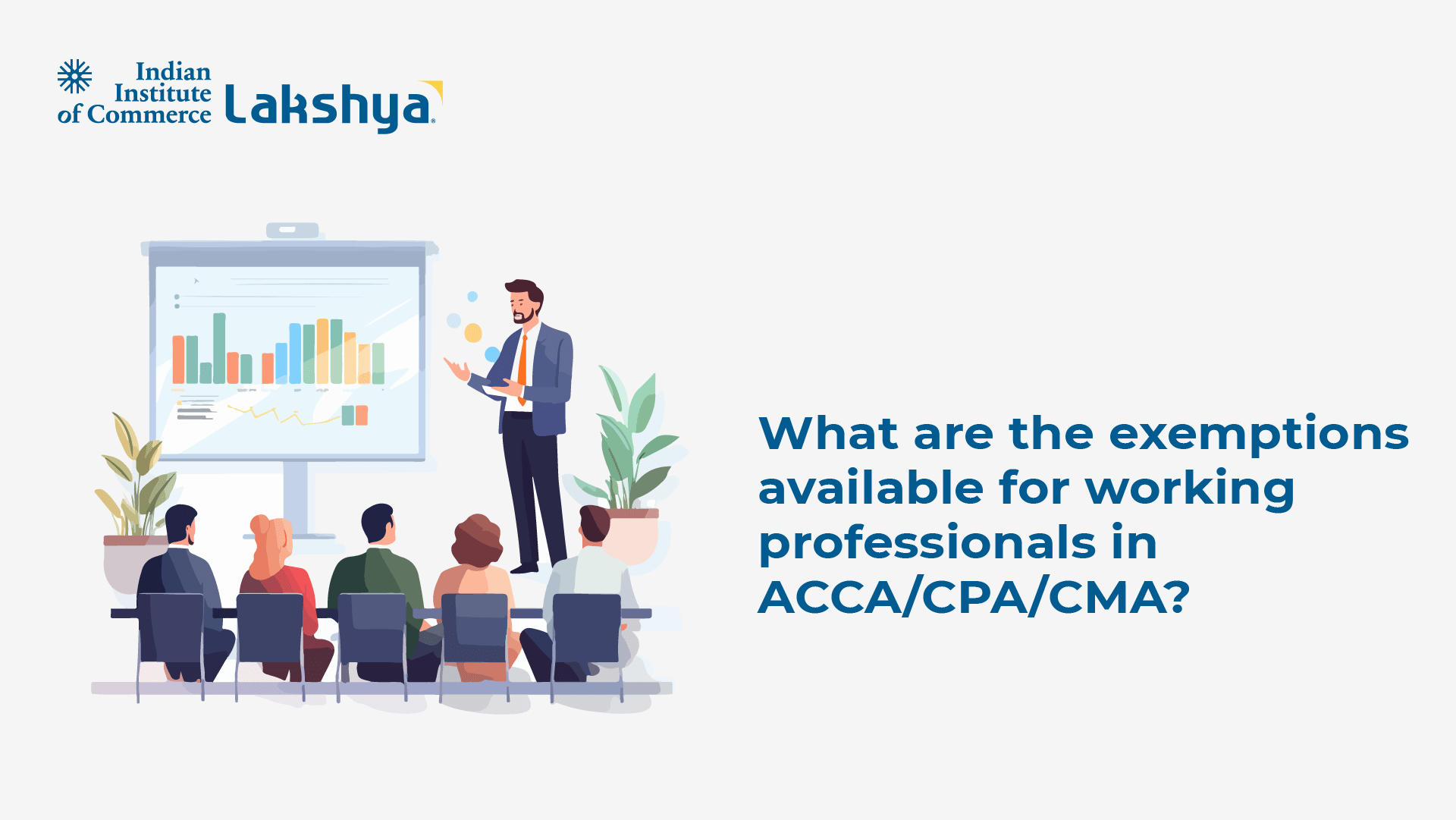 Indian Institute of Commerce Lakshya

What are the exemptions available for working professionals in ACCA/CPA/CMA?